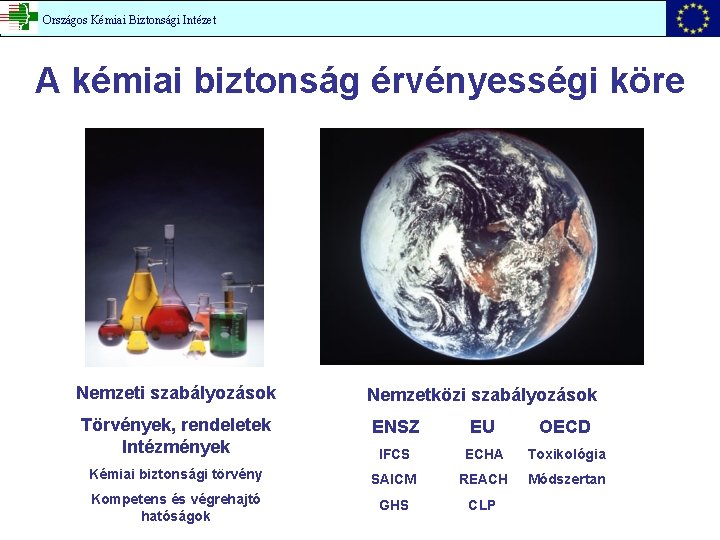 Országos Kémiai Biztonsági Intézet

A kémiai biztonság érvényességi köre

Nemzeti szabályozások

Törvények, rendeletek
Intézmények

Kémiai biztonsági törvény

Kompetens és végrehajtó hatóságok

Nemzetközi szabályozások

| ENSZ | EU | OECD |
|---|---|---|
| IFCS | ECHA | Toxikológia |
| SAICM | REACH | Módszertan |
| GHS | CLP | |